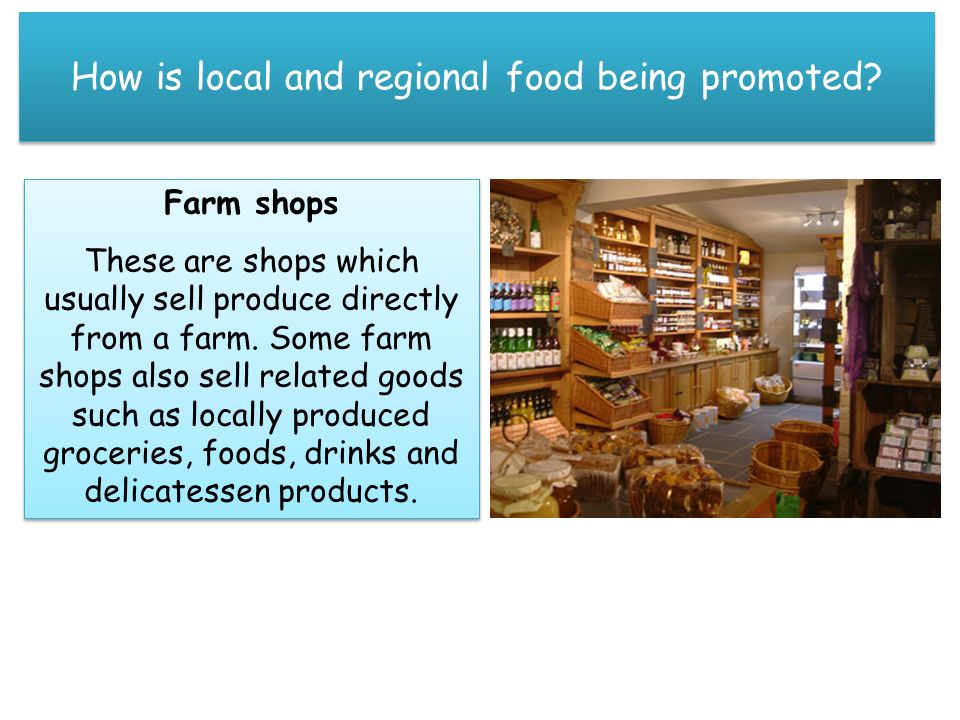 How is local and regional food being promoted?

Farm shops

These are shops which usually sell produce directly from a farm. Some farm shops also sell related goods such as locally produced groceries, foods, drinks and delicatessen products.